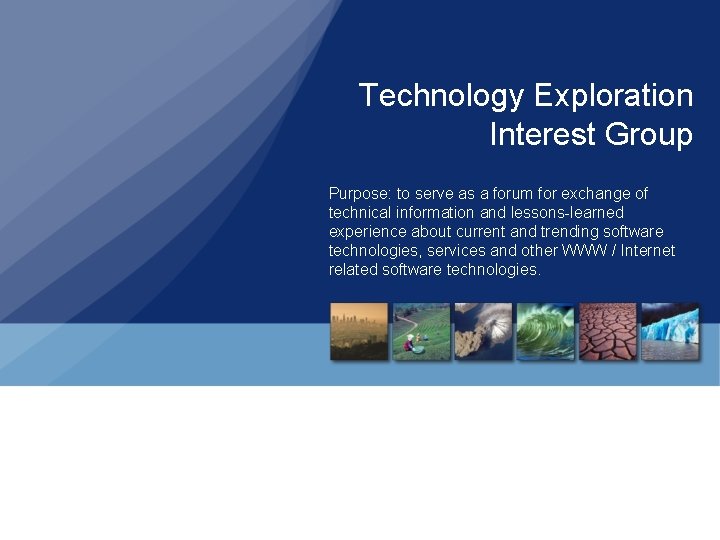 Technology Exploration Interest Group

Purpose: to serve as a forum for exchange of technical information and lessons-learned experience about current and trending software technologies, services and other WWW / Internet related software technologies.